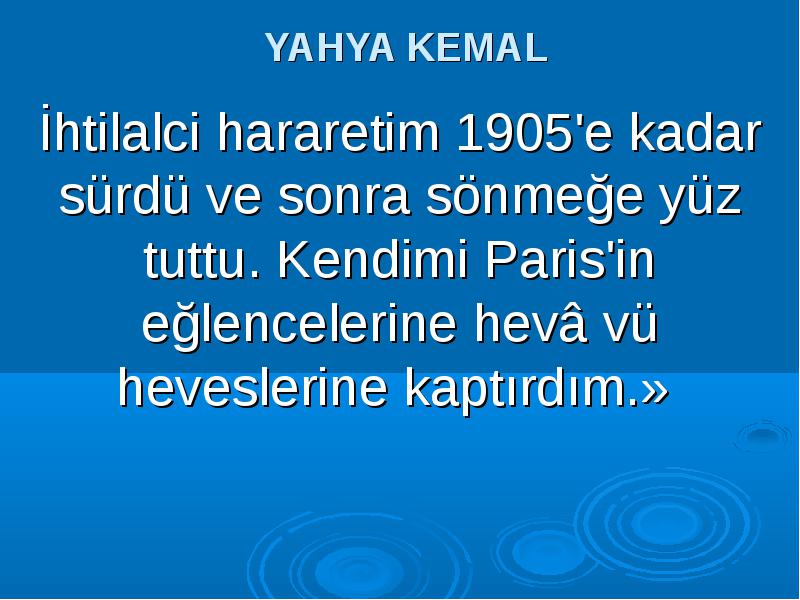 YAHYA KEMAL

İhtilalci hararetim 1905'e kadar sürdü ve sonra sönmeğe yüz tuttu. Kendimi Paris'in eğlencelerine hevâ vü heveslerine kaptırdım.»